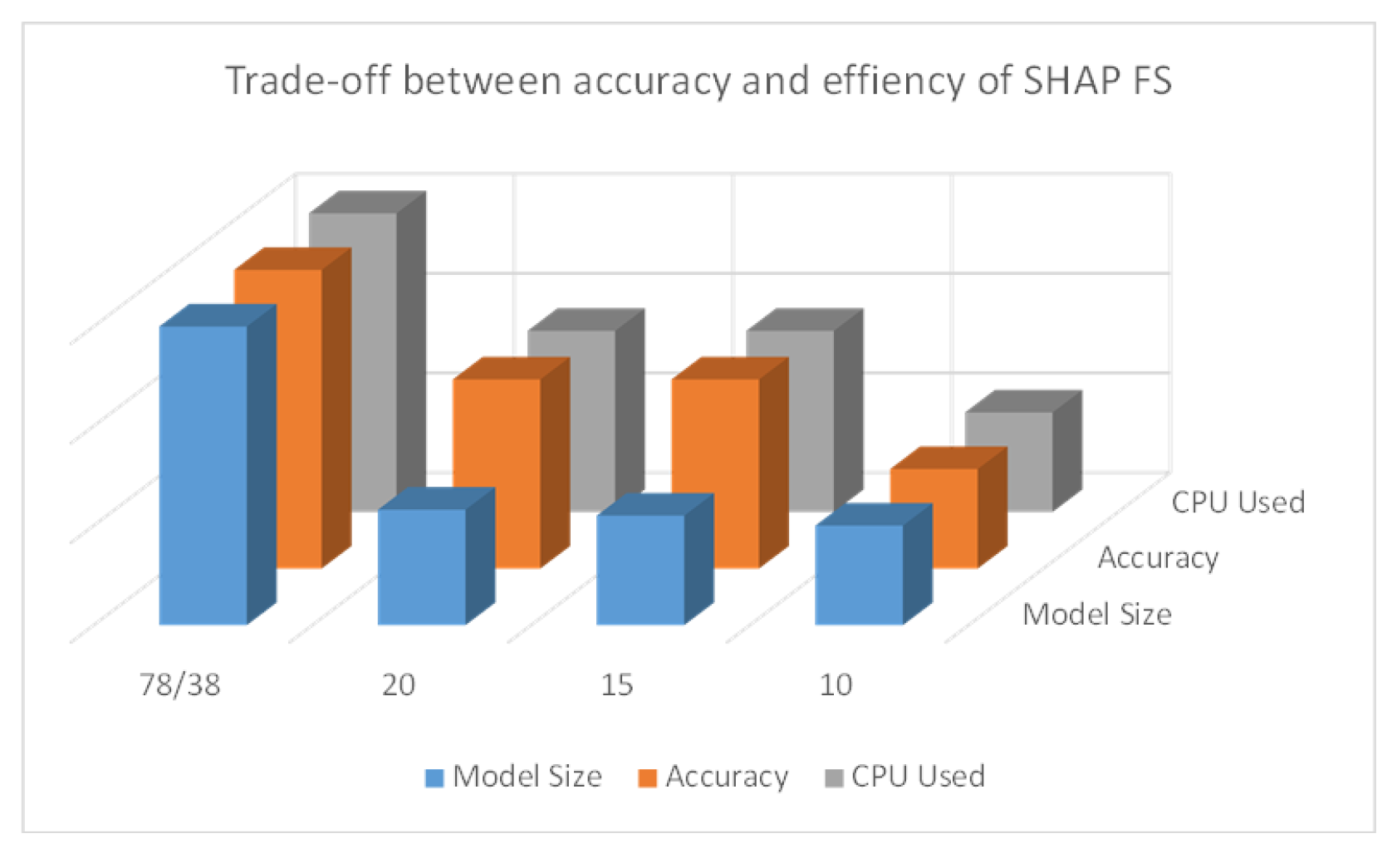 Trade-off between accuracy and effiency of SHAP FS

CPU Used
Accuracy
Model Size

78/38
20
15
10

Model Size
Accuracy
CPU Used